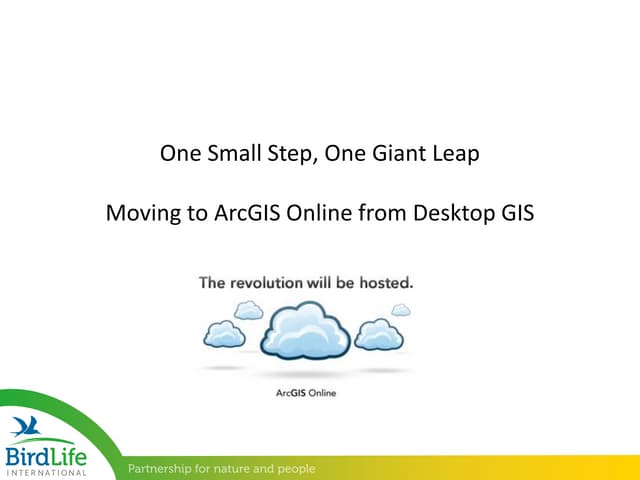 One Small Step, One Giant Leap

Moving to ArcGIS Online from Desktop GIS

The revolution will be hosted.

ArcGIS Online

BirdLife INTERNATIONAL

Partnership for nature and people